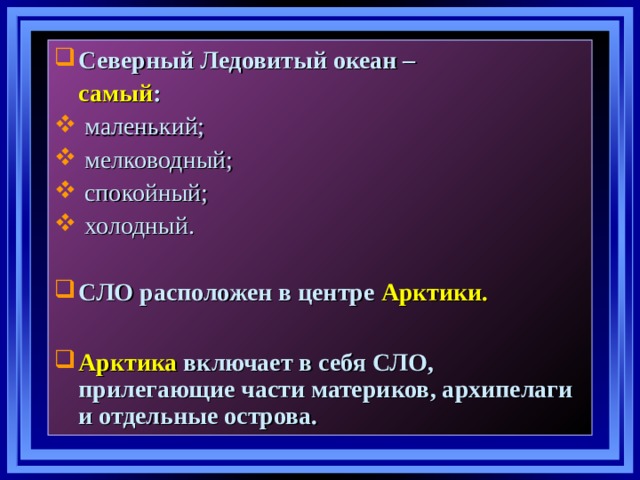 Северный Ледовитый океан – самый:

маленький;

мелководный;

спокойный;

холодный.

СЛО расположен в центре Арктики.

Арктика включает в себя СЛО, прилегающие части материков, архипелаги и отдельные острова.